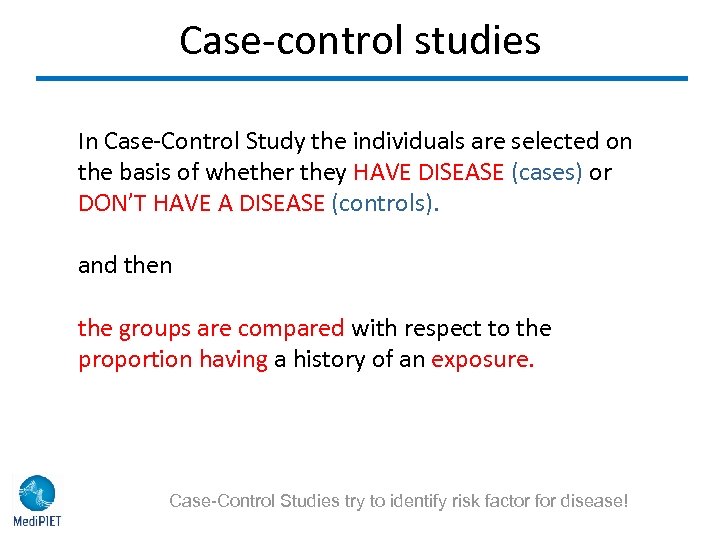 Case-control studies

In Case-Control Study the individuals are selected on the basis of whether they HAVE DISEASE (cases) or DON'T HAVE A DISEASE (controls).

and then

the groups are compared with respect to the proportion having a history of an exposure.

MediPIET

Case-Control Studies try to identify risk factor for disease!